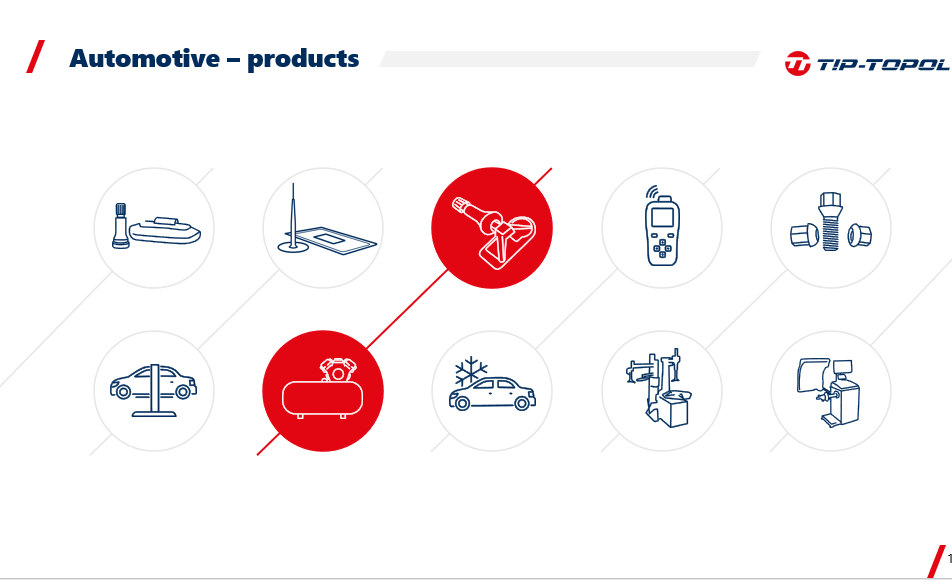 Automotive – products

TIP-TOPOL

1